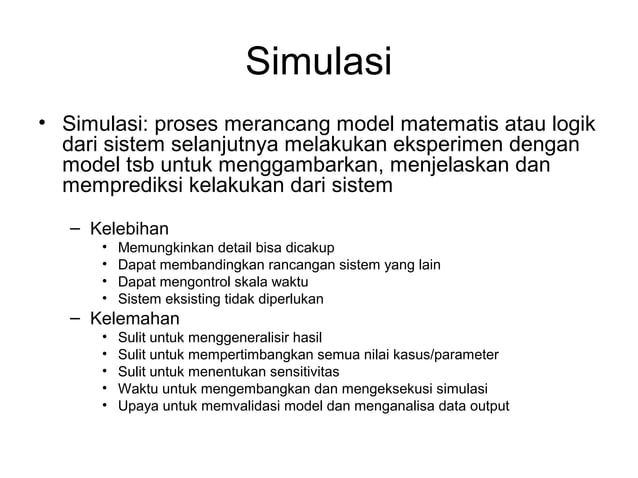 Simulasi

• Simulasi: proses merancang model matematis atau logik dari sistem selanjutnya melakukan eksperimen dengan model tsb untuk menggambarkan, menjelaskan dan memprediksi kelakukan dari sistem

– Kelebihan
• Memungkinkan detail bisa dicakup
• Dapat membandingkan rancangan sistem yang lain
• Dapat mengontrol skala waktu
• Sistem eksisting tidak diperlukan

– Kelemahan
• Sulit untuk menggeneralisir hasil
• Sulit untuk mempertimbangkan semua nilai kasus/parameter
• Sulit untuk menentukan sensitivitas
• Waktu untuk mengembangkan dan mengeksekusi simulasi
• Upaya untuk memvalidasi model dan menganalisa data output